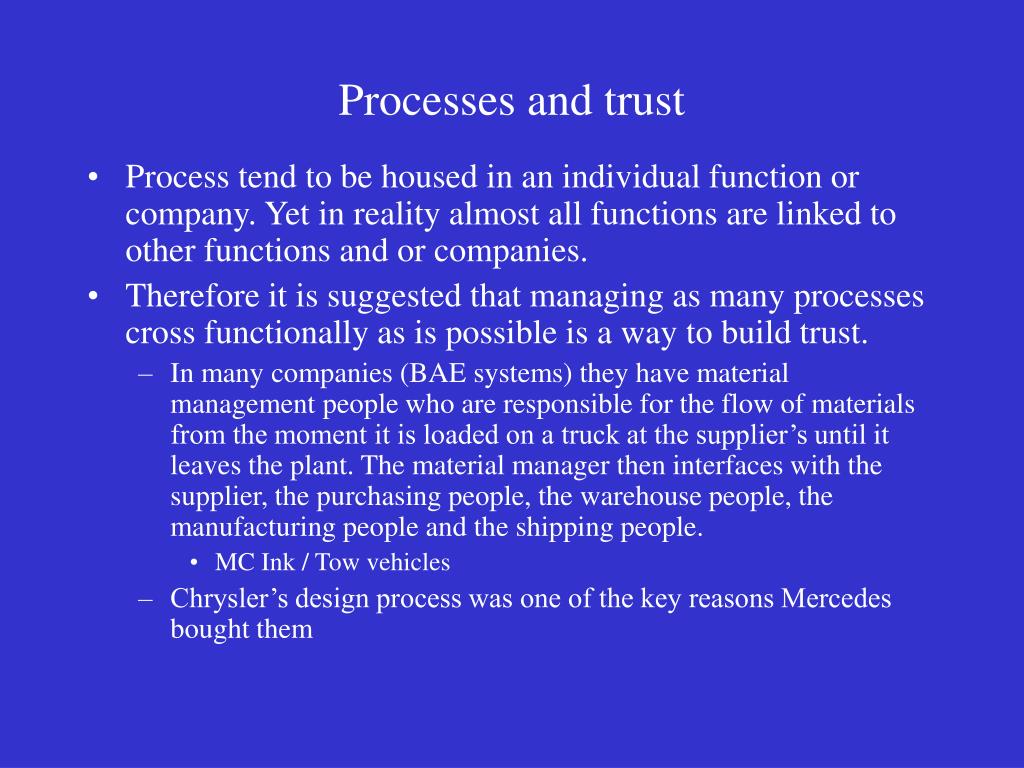 Processes and trust

• Process tend to be housed in an individual function or company. Yet in reality almost all functions are linked to other functions and or companies.

• Therefore it is suggested that managing as many processes cross functionally as is possible is a way to build trust.

– In many companies (BAE systems) they have material management people who are responsible for the flow of materials from the moment it is loaded on a truck at the supplier's until it leaves the plant. The material manager then interfaces with the supplier, the purchasing people, the warehouse people, the manufacturing people and the shipping people.

• MC Ink / Tow vehicles

– Chrysler's design process was one of the key reasons Mercedes bought them